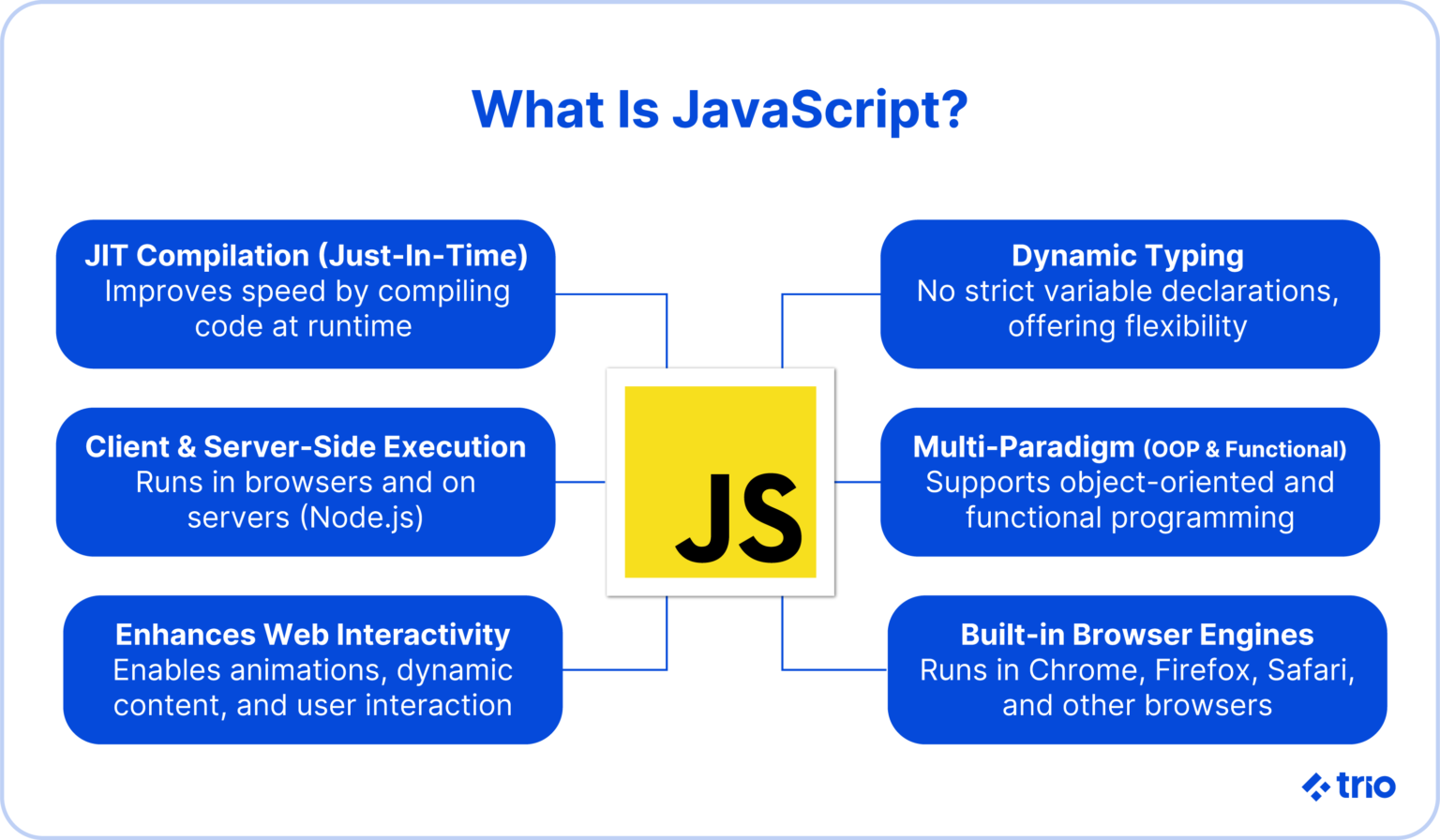 What Is JavaScript?

JIT Compilation (Just-In-Time)
Improves speed by compiling code at runtime

Client & Server-Side Execution
Runs in browsers and on servers (Node.js)

Enhances Web Interactivity
Enables animations, dynamic content, and user interaction

JS

Dynamic Typing
No strict variable declarations, offering flexibility

Multi-Paradigm (OOP & Functional)
Supports object-oriented and functional programming

Built-in Browser Engines
Runs in Chrome, Firefox, Safari, and other browsers

trio